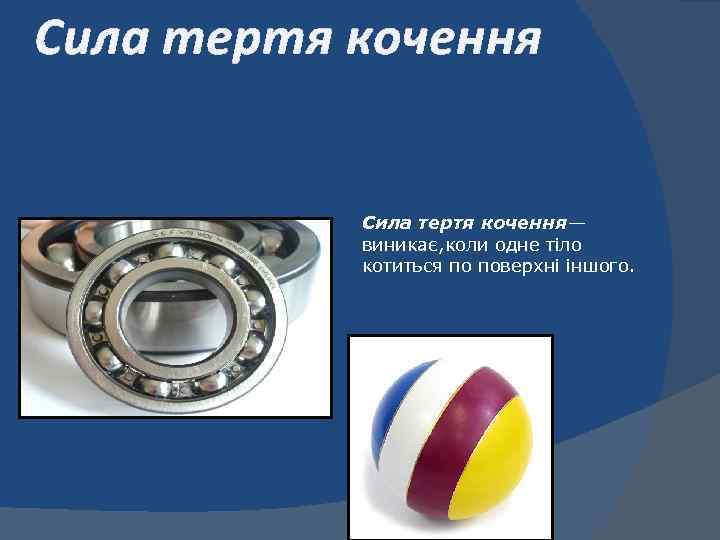 Сила тертя кочення

Сила тертя кочення— виникає,коли одне тіло котиться по поверхні іншого.